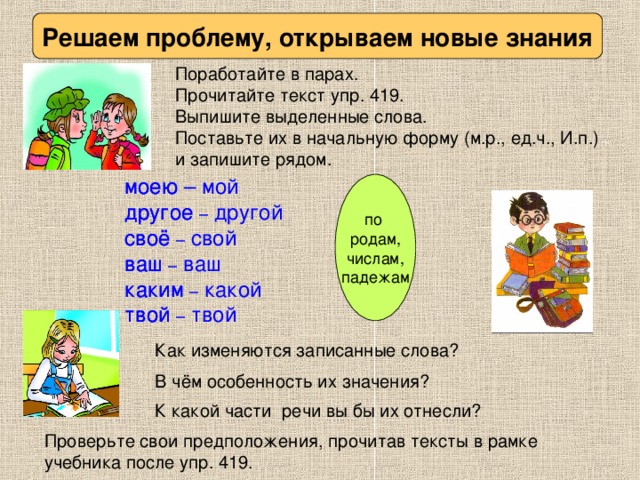 Решаем проблему, открываем новые знания

Поработайте в парах.
Прочитайте текст упр. 419.
Выпишите выделенные слова.
Поставьте их в начальную форму (м.р., ед.ч., И.п.) и запишите рядом.

моею – мой
другое – другой
своё – свой
ваш – ваш
каким – какой
твой – твой

по родам, числам, падежам

Как изменяются записанные слова?
В чём особенность их значения?
К какой части речи вы бы их отнесли?

Проверьте свои предположения, прочитав тексты в рамке учебника после упр. 419.